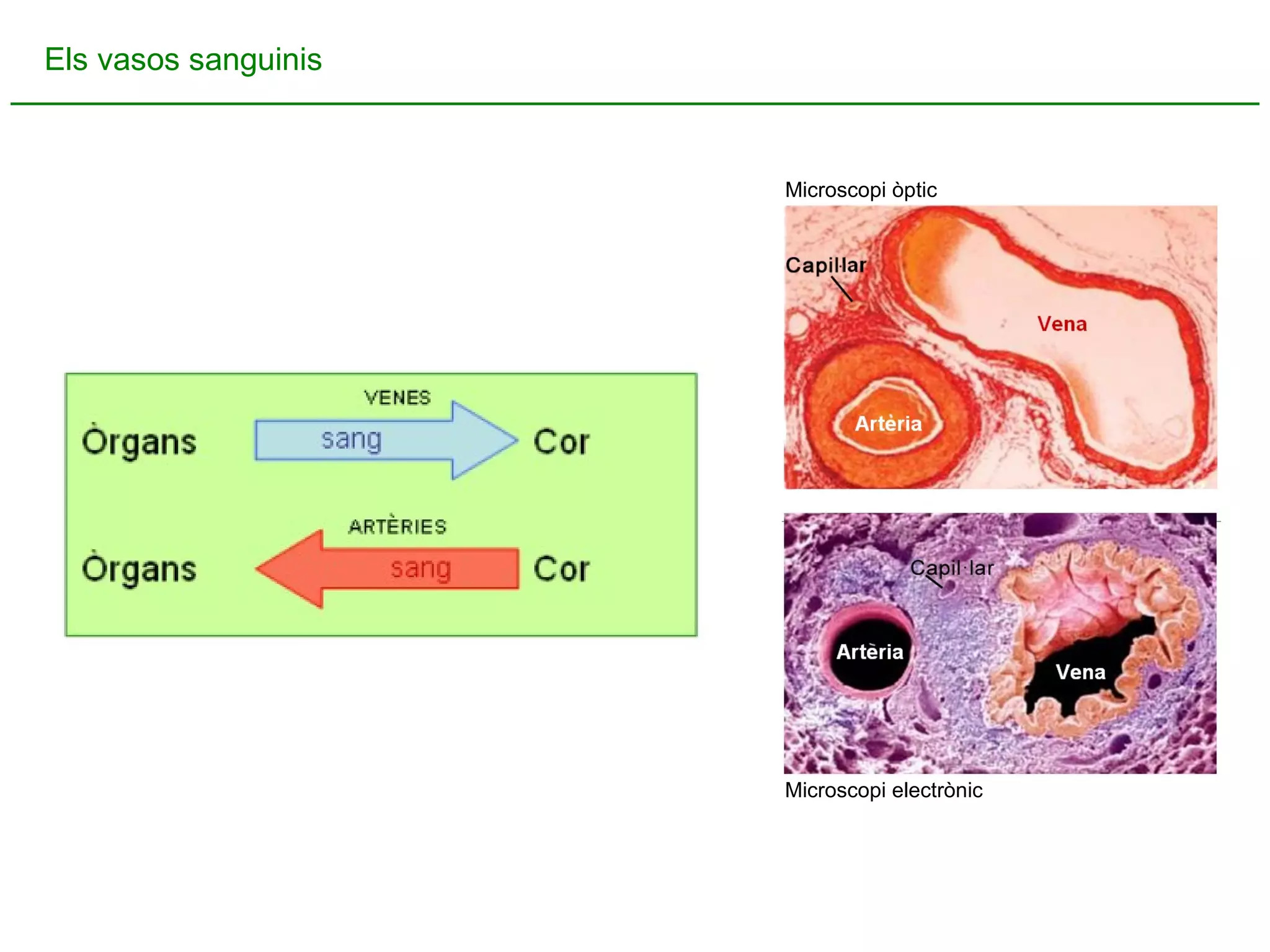 Els vasos sanguinis

VENES

Òrgans sang Cor

ARTÈRIES

Òrgans sang Cor

Microscopi òptic

Capil·lar

Vena

Artèria

Capil·lar

Artèria

Vena

Microscopi electrònic